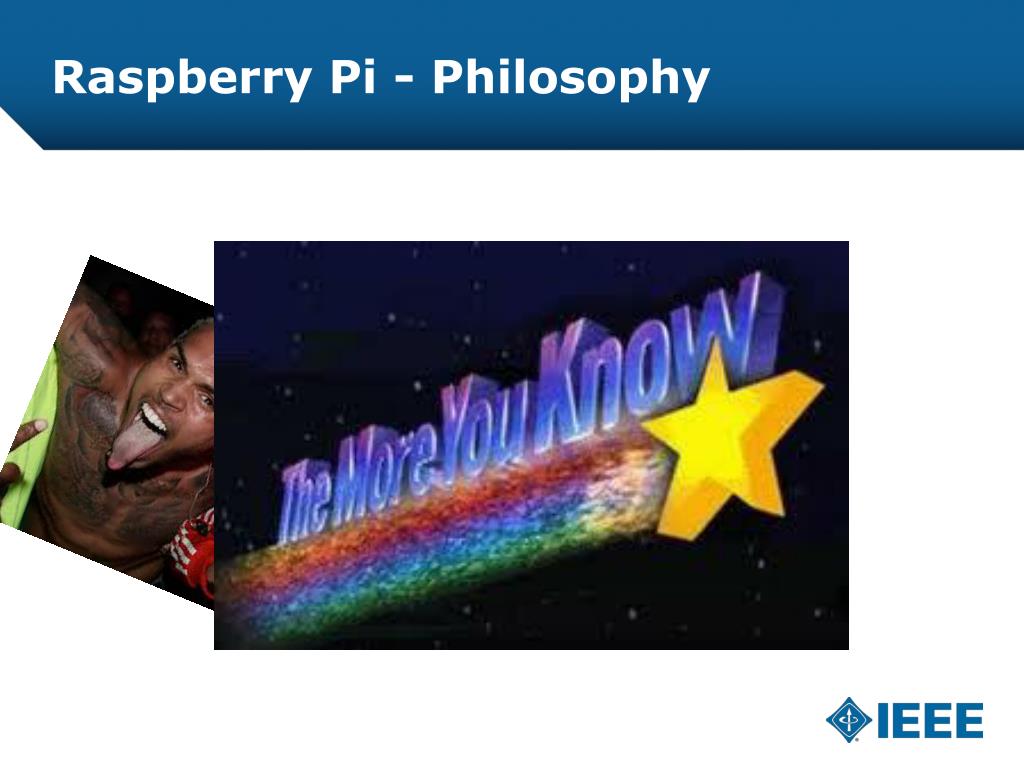 Raspberry Pi - Philosophy

The More You Know

IEEE